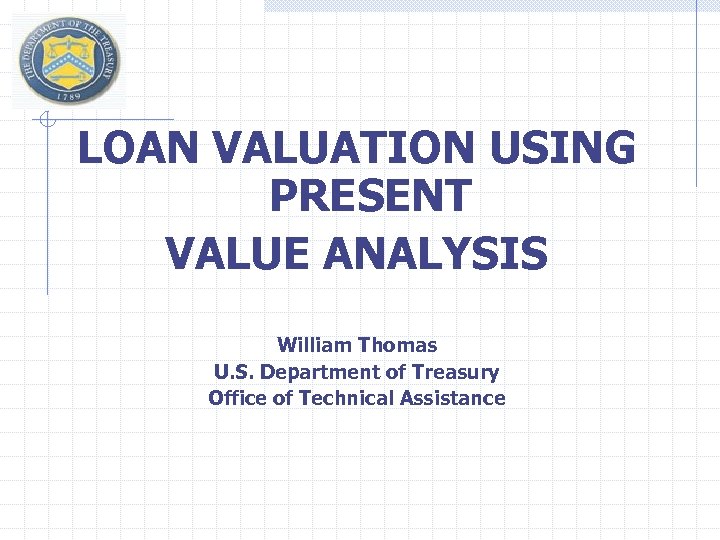 THE DEPARTMENT OF THE TREASURY
1789

LOAN VALUATION USING PRESENT
VALUE ANALYSIS

William Thomas
U.S. Department of Treasury
Office of Technical Assistance